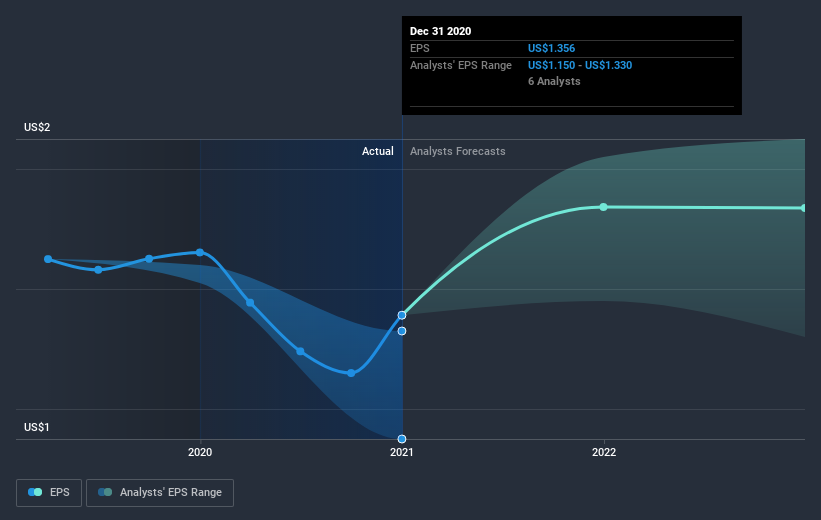 Dec 31 2020
EPS US$1.356
Analysts' EPS Range US$1.150 - US$1.330
6 Analysts

US$2

Actual Analysts Forecasts

US$1

2020 2021 2022

EPS Analysts' EPS Range